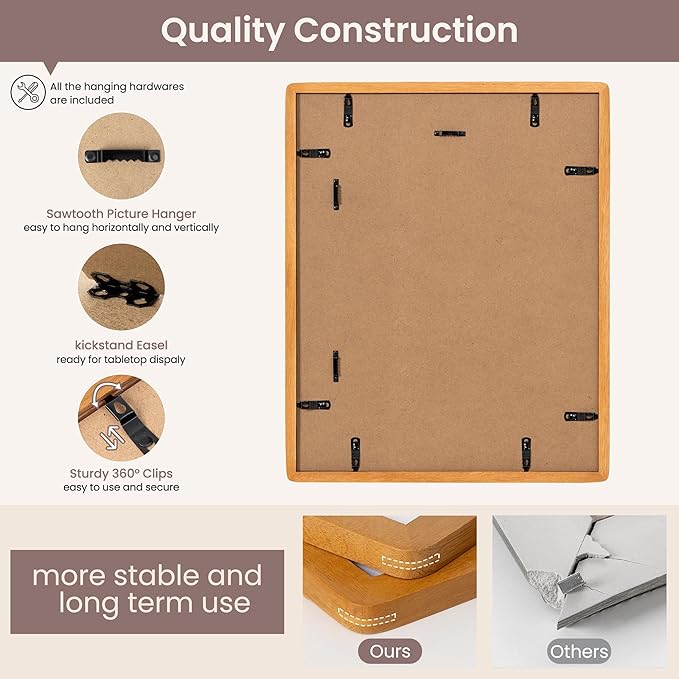 Quality Construction

All the hanging hardwares are included

Sawtooth Picture Hanger
easy to hang horizontally and vertically

kickstand Easel
ready for tabletop dispaly

Sturdy 360° Clips
easy to use and secure

more stable and long term use

Ours

Others